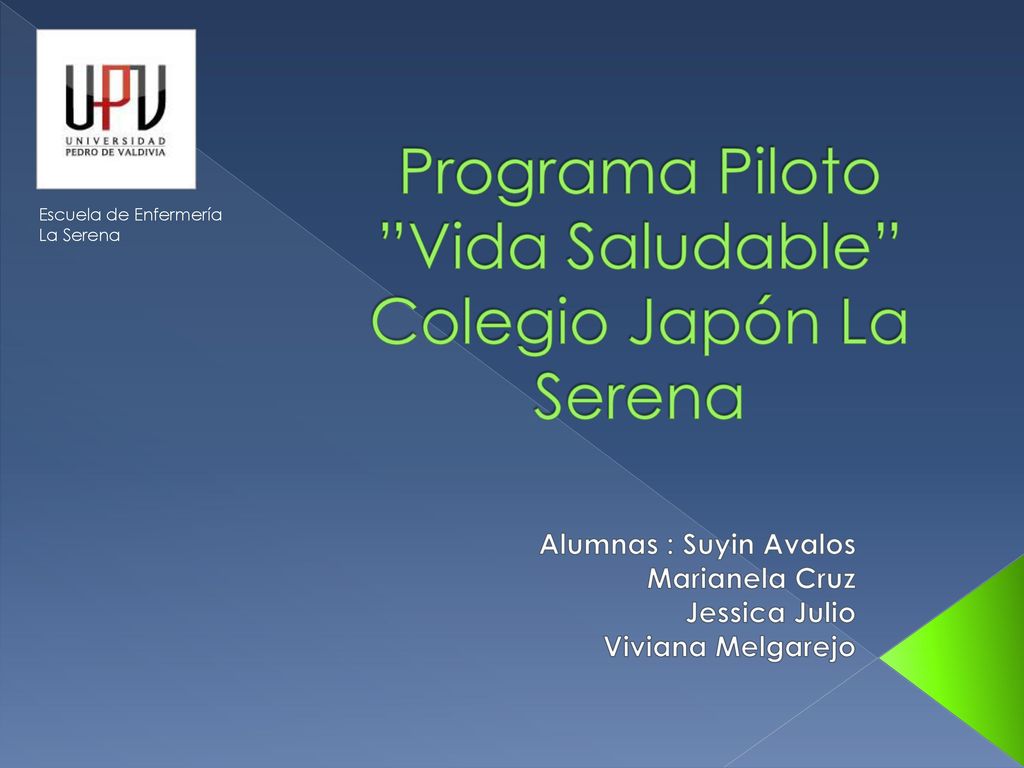 UPV
UNIVERSIDAD
PEDRO DE VALDIVIA

Escuela de Enfermería
La Serena

Programa Piloto ”Vida Saludable” Colegio Japón La Serena

Alumnas : Suyin Avalos
Marianela Cruz
Jessica Julio
Viviana Melgarejo